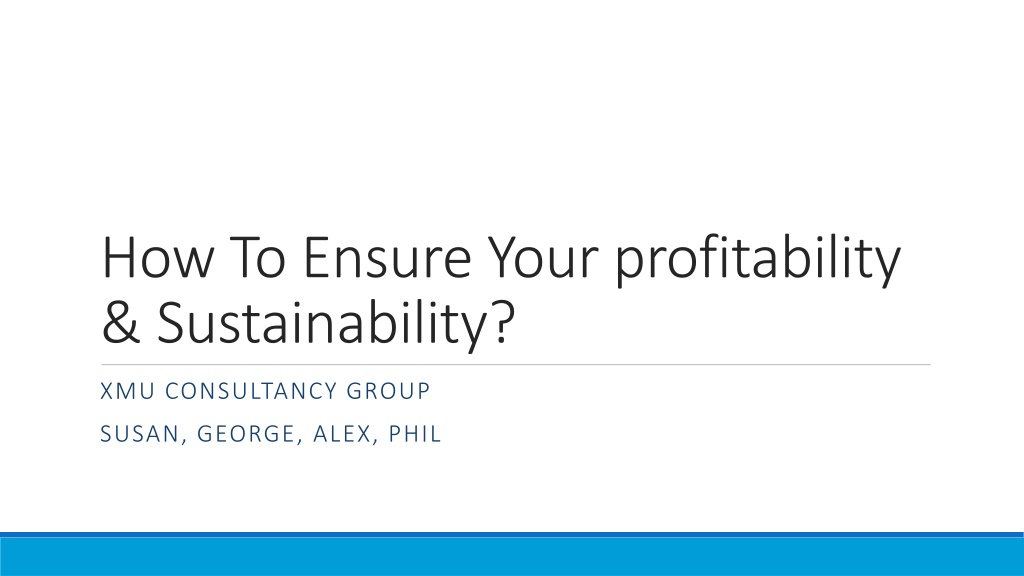 How To Ensure Your profitability & Sustainability?

XMU CONSULTANCY GROUP

SUSAN, GEORGE, ALEX, PHIL